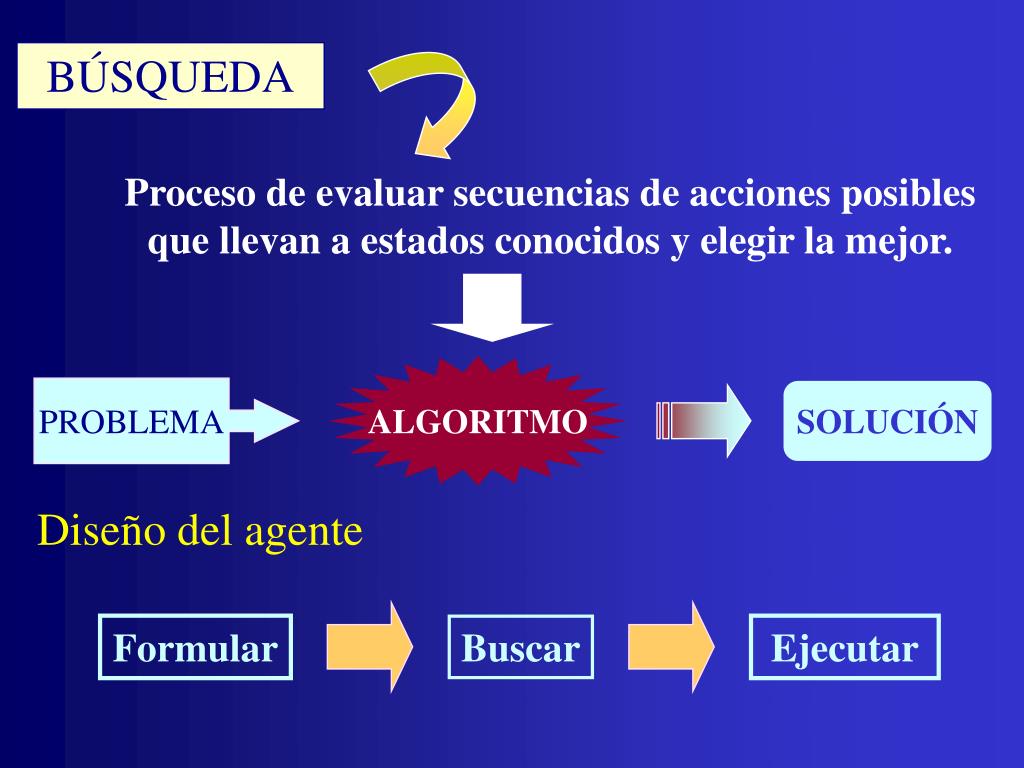 BÚSQUEDA

Proceso de evaluar secuencias de acciones posibles que llevan a estados conocidos y elegir la mejor.

PROBLEMA

ALGORITMO

SOLUCIÓN

Diseño del agente

Formular

Buscar

Ejecutar